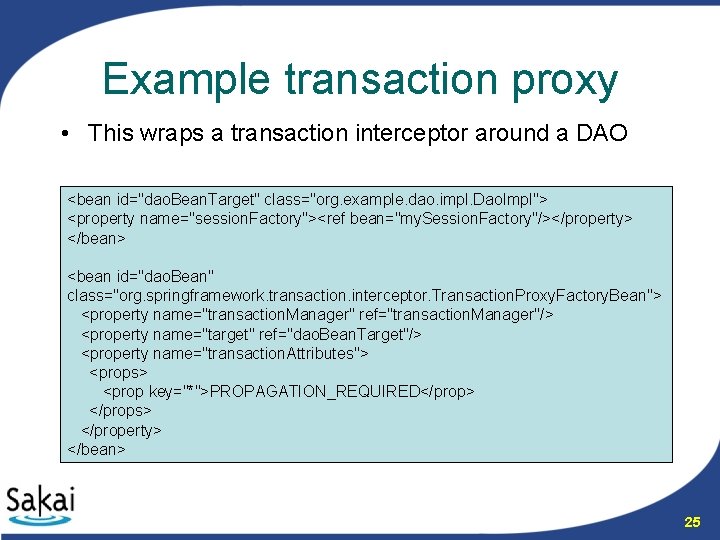 Example transaction proxy

• This wraps a transaction interceptor around a DAO

<bean id="daoBeanTarget" class="org.example.dao.impl.DaoImpl">
<property name="sessionFactory"><ref bean="mySessionFactory"/></property>
</bean>

<bean id="daoBean"
class="org.springframework.transaction.interceptor.TransactionProxyFactoryBean">
<property name="transactionManager" ref="transactionManager"/>
<property name="target" ref="daoBeanTarget"/>
<property name="transactionAttributes">
<props>
<prop key="*">PROPAGATION_REQUIRED</prop>
</props>
</property>
</bean>

Sakai

25